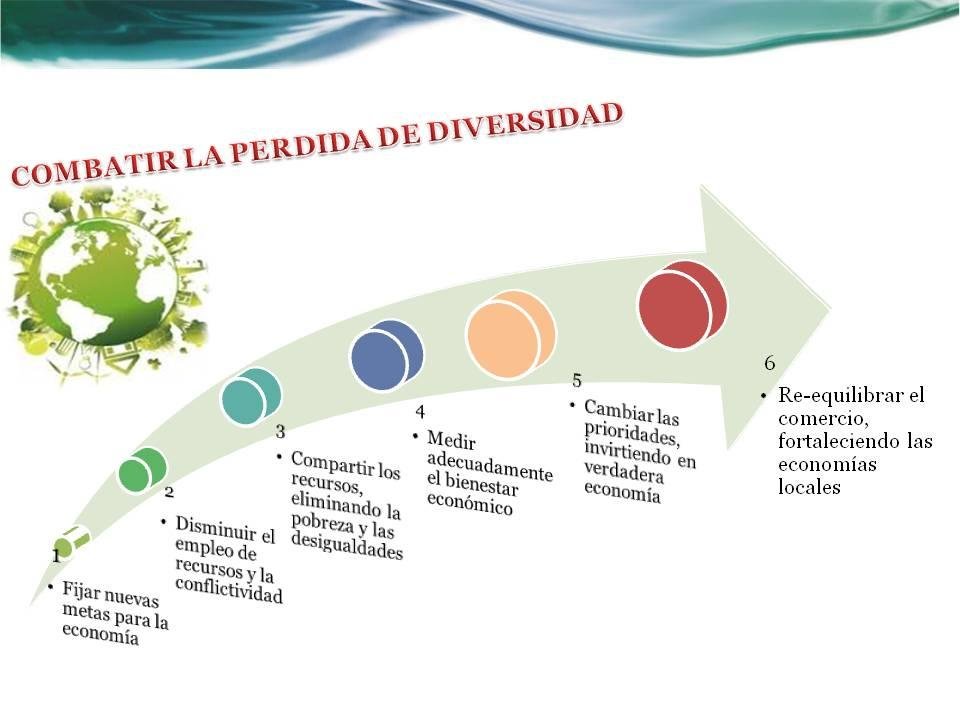 COMBATIR LA PERDIDA DE DIVERSIDAD

1
• Fijar nuevas metas para la economía

2
• Disminuir el empleo de recursos y la conflictividad

3
• Compartir los recursos, eliminando la pobreza y las desigualdades

4
• Medir adecuadamente el bienestar económico

5
• Cambiar las prioridades, invirtiendo en verdadera economía

6
• Re-equilibrar el comercio, fortaleciendo las economías locales